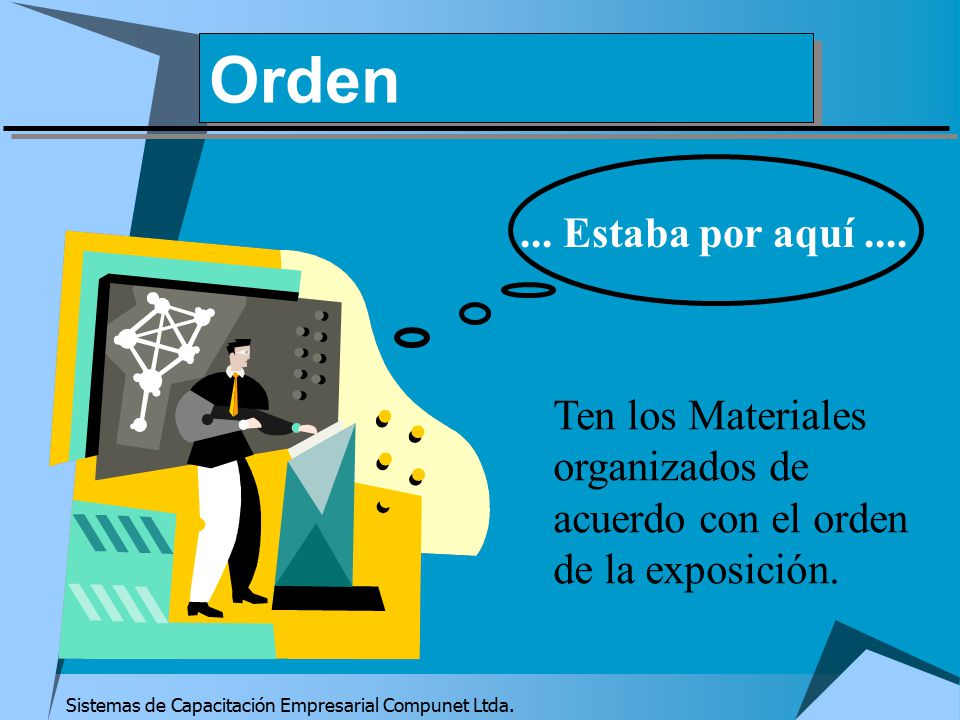 Orden

... Estaba por aquí ....

Ten los Materiales organizados de acuerdo con el orden de la exposición.

Sistemas de Capacitación Empresarial Compunet Ltda.